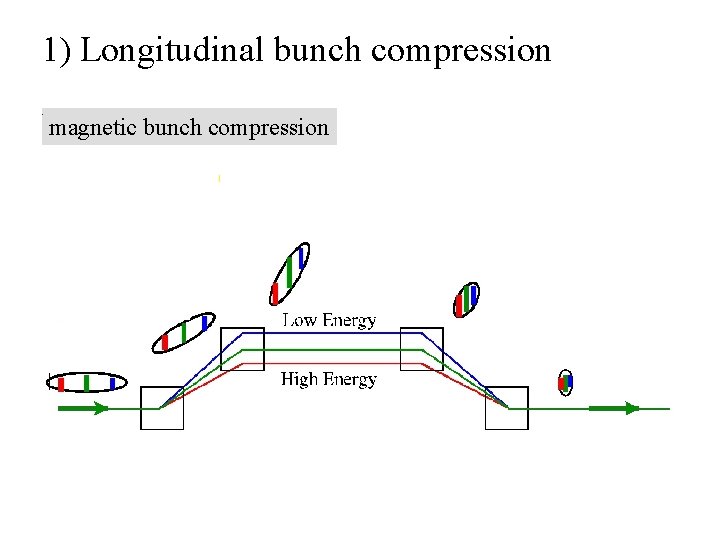 1) Longitudinal bunch compression

magnetic bunch compression

Low Energy

High Energy